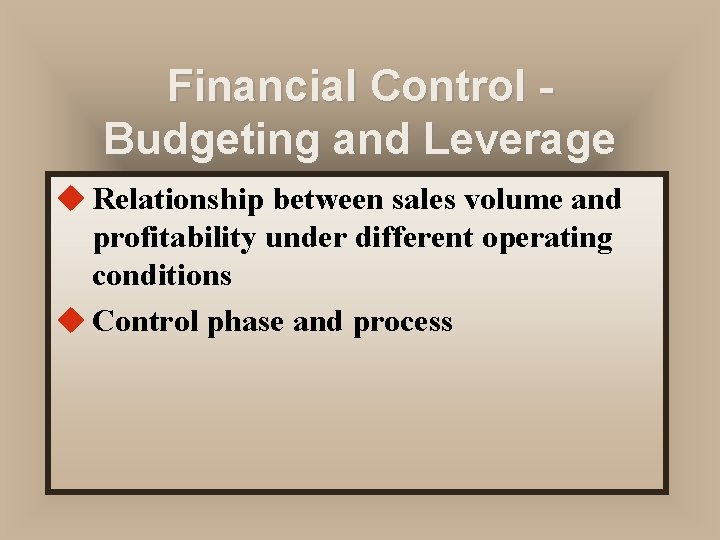 Financial Control - Budgeting and Leverage

◆ Relationship between sales volume and profitability under different operating conditions

◆ Control phase and process